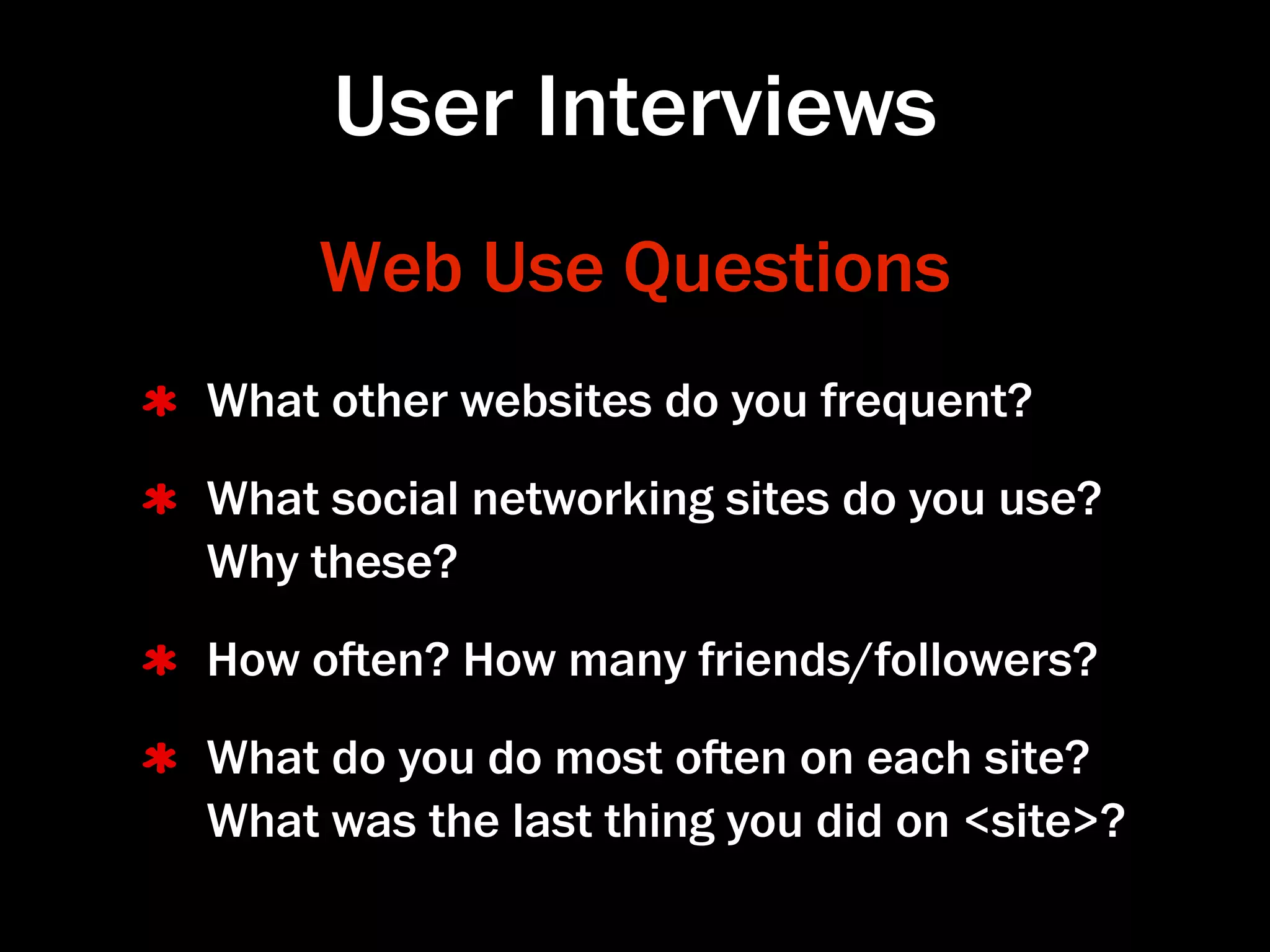 User Interviews

Web Use Questions

* What other websites do you frequent?

* What social networking sites do you use? Why these?

* How often? How many friends/followers?

* What do you do most often on each site? What was the last thing you did on <site>?